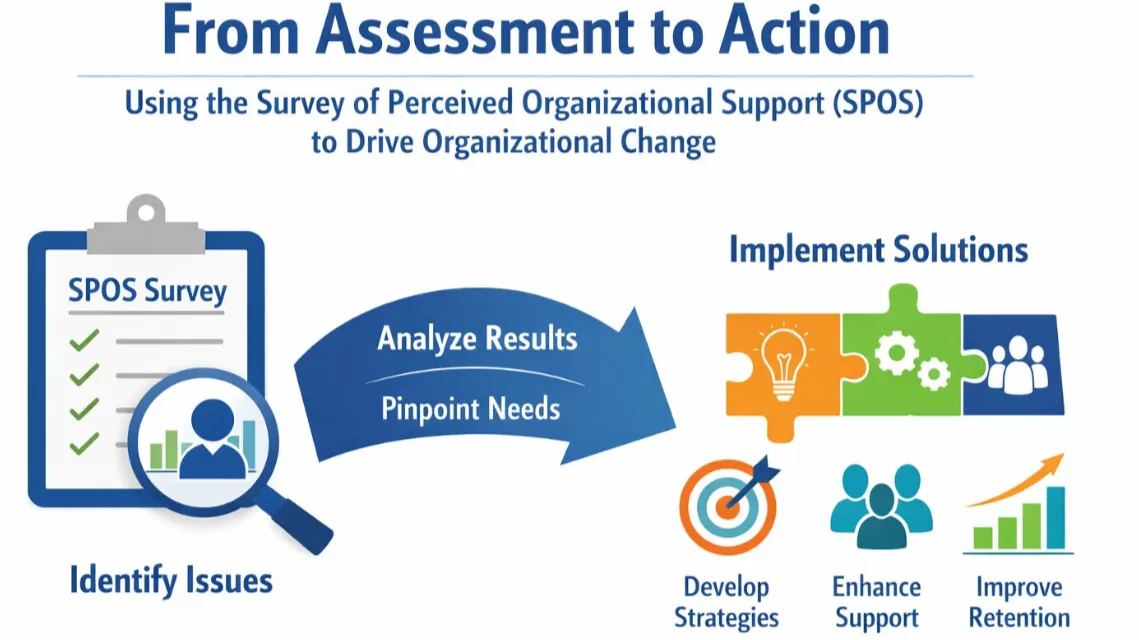 From Assessment to Action

Using the Survey of Perceived Organizational Support (SPOS) to Drive Organizational Change

SPOS Survey

Identify Issues

Analyze Results

Pinpoint Needs

Implement Solutions

Develop Strategies

Enhance Support

Improve Retention